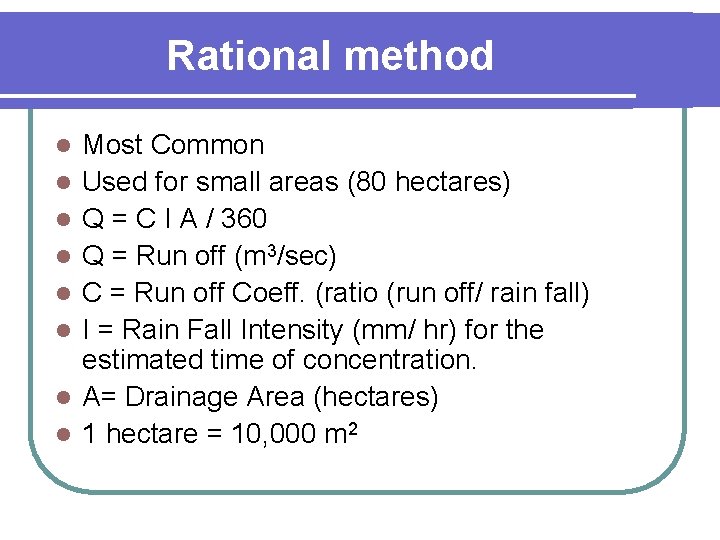 Rational method

- Most Common
- Used for small areas (80 hectares)
- Q = C I A / 360
- Q = Run off ($m^3$/sec)
- C = Run off Coeff. (ratio (run off/ rain fall)
- I = Rain Fall Intensity (mm/ hr) for the estimated time of concentration.
- A= Drainage Area (hectares)
- 1 hectare = 10,000 $m^2$